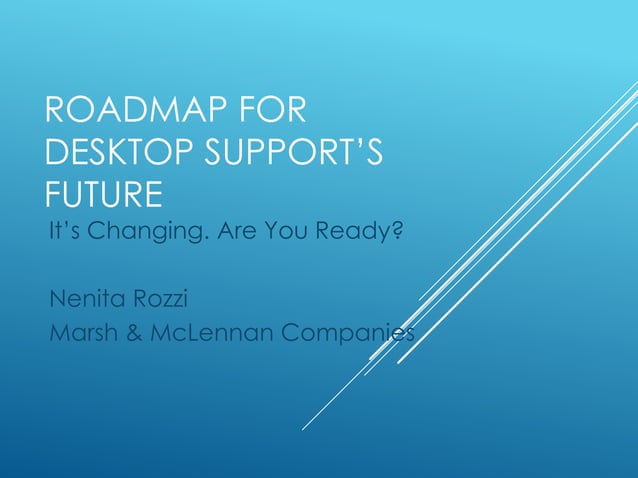 ROADMAP FOR DESKTOP SUPPORT'S FUTURE

It's Changing. Are You Ready?

Nenita Rozzi
Marsh & McLennan Companies